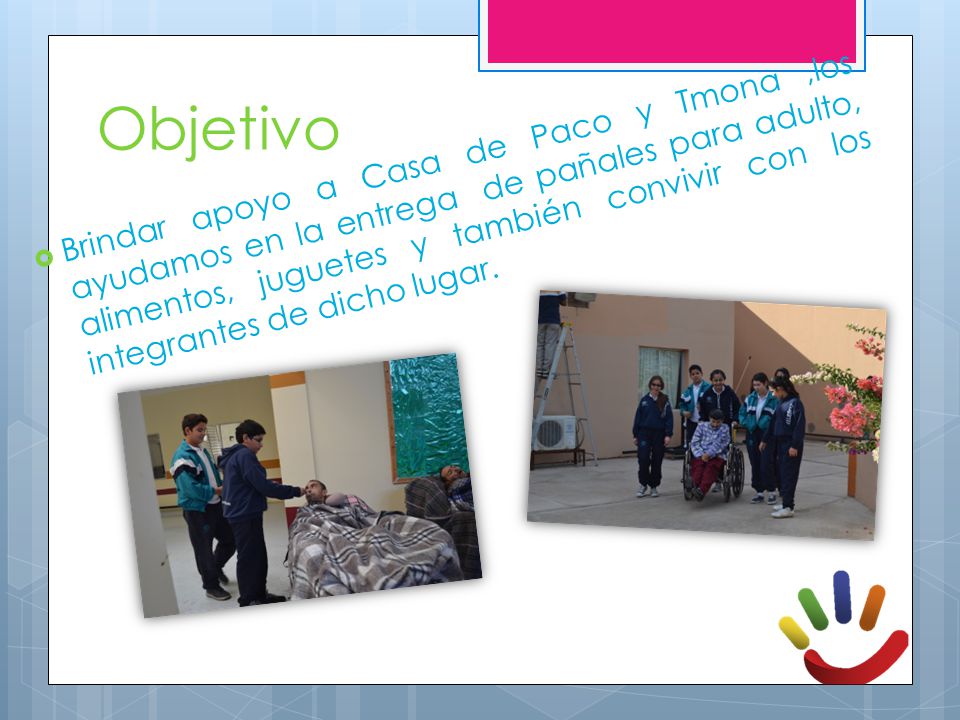 Objetivo

Brindar apoyo a Casa de Paco y Tmona ,los ayudamos en la entrega de pañales para adulto, alimentos, juguetes y también convivir con los integrantes de dicho lugar.